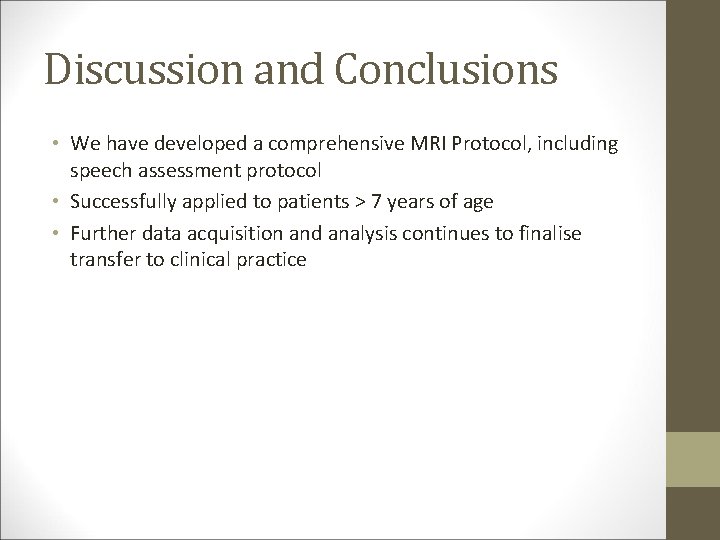 Discussion and Conclusions

• We have developed a comprehensive MRI Protocol, including speech assessment protocol
• Successfully applied to patients > 7 years of age
• Further data acquisition and analysis continues to finalise transfer to clinical practice